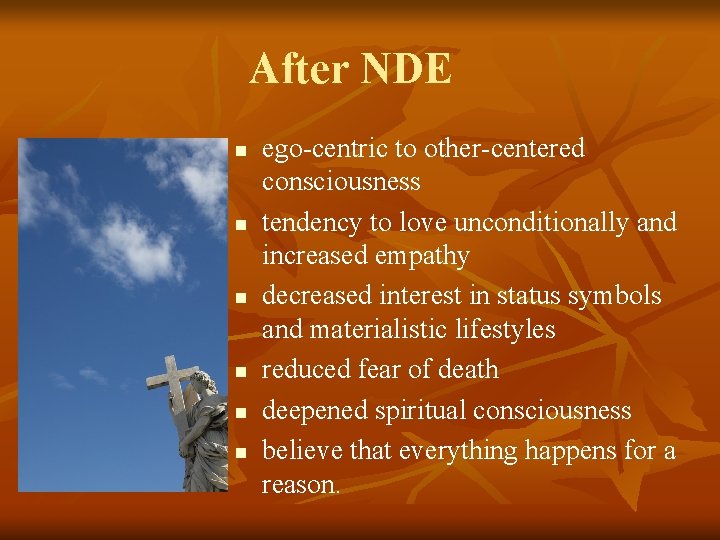 After NDE

- ego-centric to other-centered consciousness
- tendency to love unconditionally and increased empathy
- decreased interest in status symbols and materialistic lifestyles
- reduced fear of death
- deepened spiritual consciousness
- believe that everything happens for a reason.